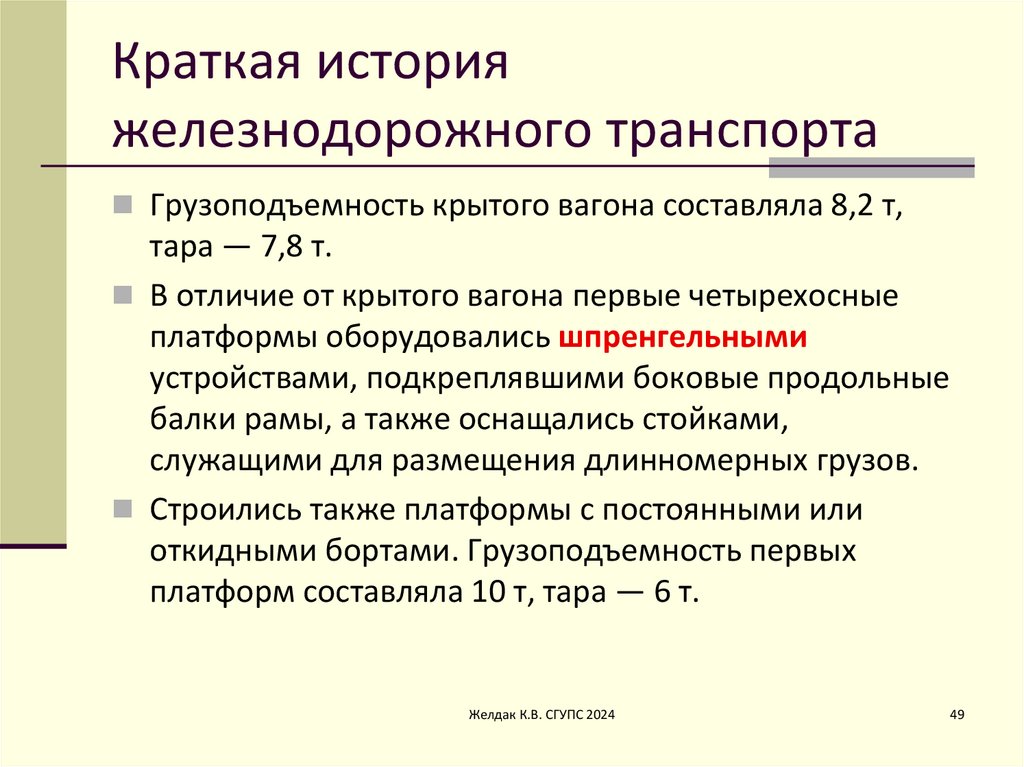 Краткая история железнодорожного транспорта

Грузоподъемность крытого вагона составляла 8,2 т, тара — 7,8 т.

В отличие от крытого вагона первые четырехосные платформы оборудовались шпренгельными устройствами, подкреплявшими боковые продольные балки рамы, а также оснащались стойками, служащими для размещения длинномерных грузов.

Строились также платформы с постоянными или откидными бортами. Грузоподъемность первых платформ составляла 10 т, тара — 6 т.

Желдак К.В. СГУПС 2024

49